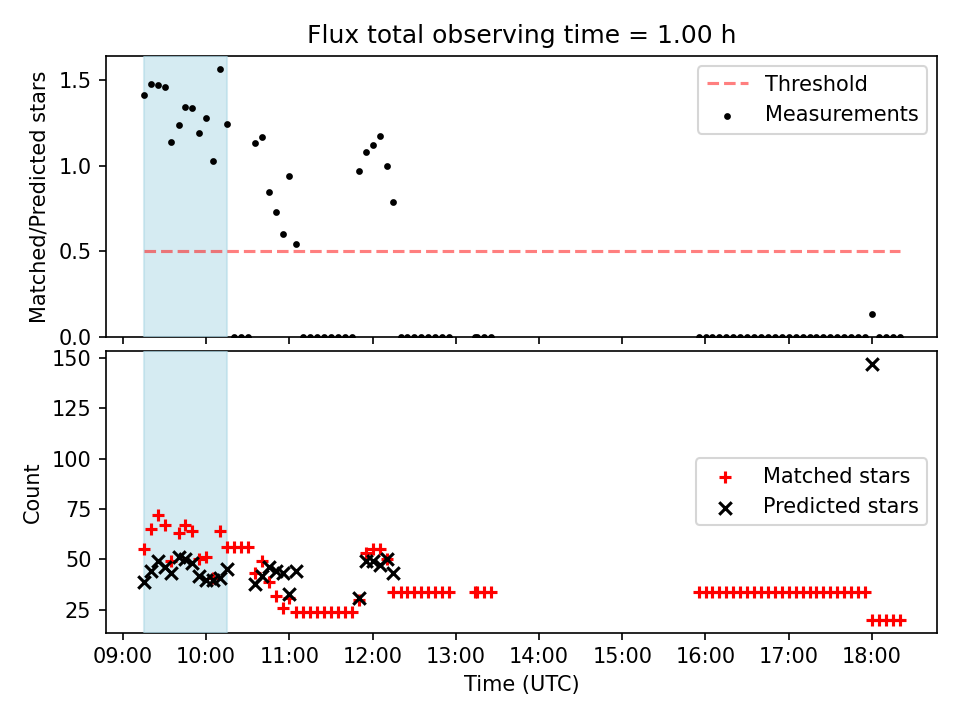 Flux total observing time = 1.00 h

Matched/Predicted stars

1.5
1.0
0.5
0.0

Threshold
Measurements

Count

150
125
100
75
50
25

Matched stars
Predicted stars

09:00 10:00 11:00 12:00 13:00 14:00 15:00 16:00 17:00 18:00

Time (UTC)